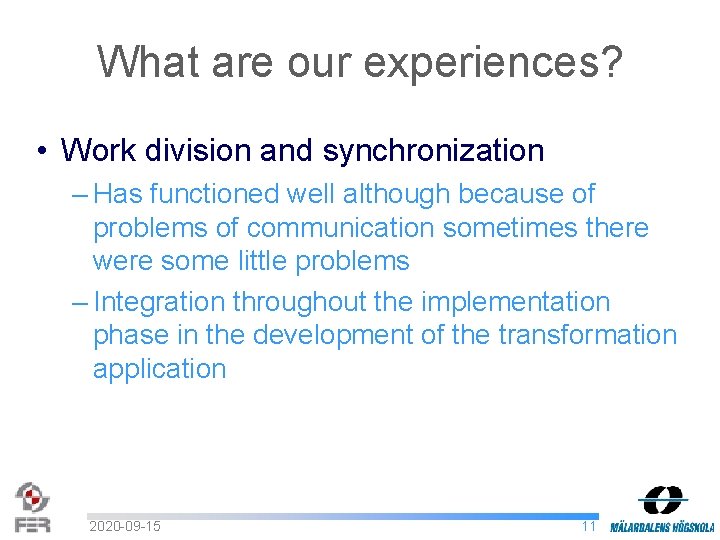 What are our experiences?

• Work division and synchronization

– Has functioned well although because of problems of communication sometimes there were some little problems

– Integration throughout the implementation phase in the development of the transformation application

FER

2020-09-15

11

MÄLARDALENS HÖGSKOLA